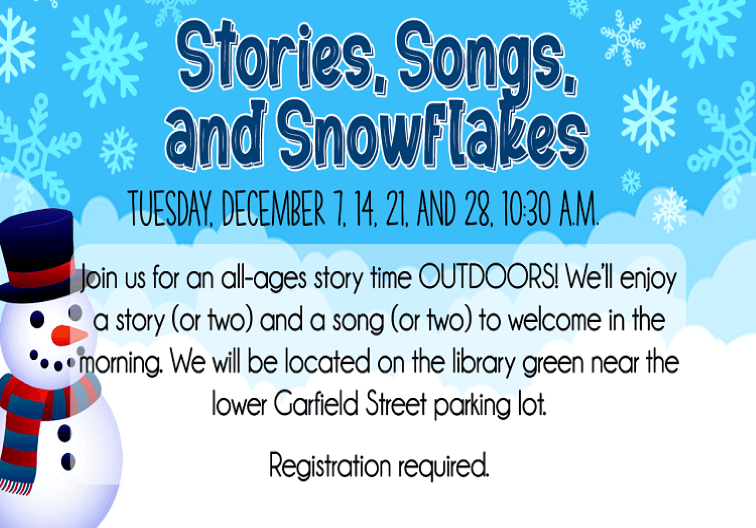 Stories, Songs, and Snowflakes

TUESDAY, DECEMBER 7, 14, 21, AND 28, 10:30 A.M.

Join us for an all-ages story time OUTDOORS! We'll enjoy a story (or two) and a song (or two) to welcome in the morning. We will be located on the library green near the lower Garfield Street parking lot.

Registration required.